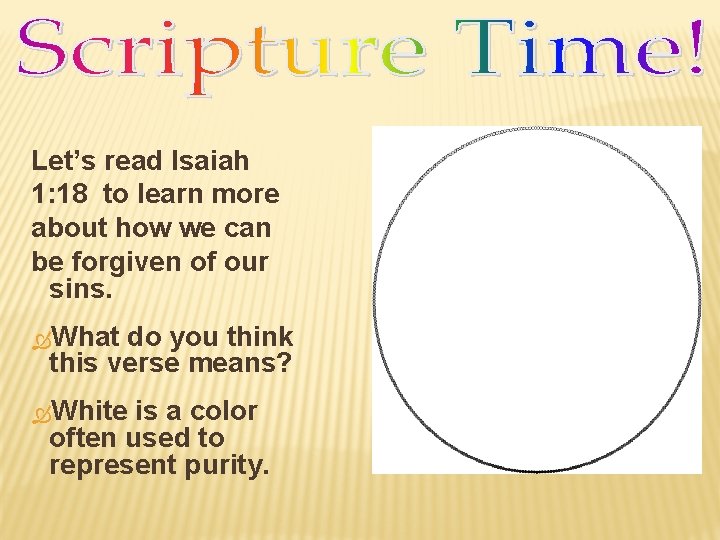 Scripture Time!

Let's read Isaiah 1:18 to learn more about how we can be forgiven of our sins.

What do you think this verse means?

White is a color often used to represent purity.